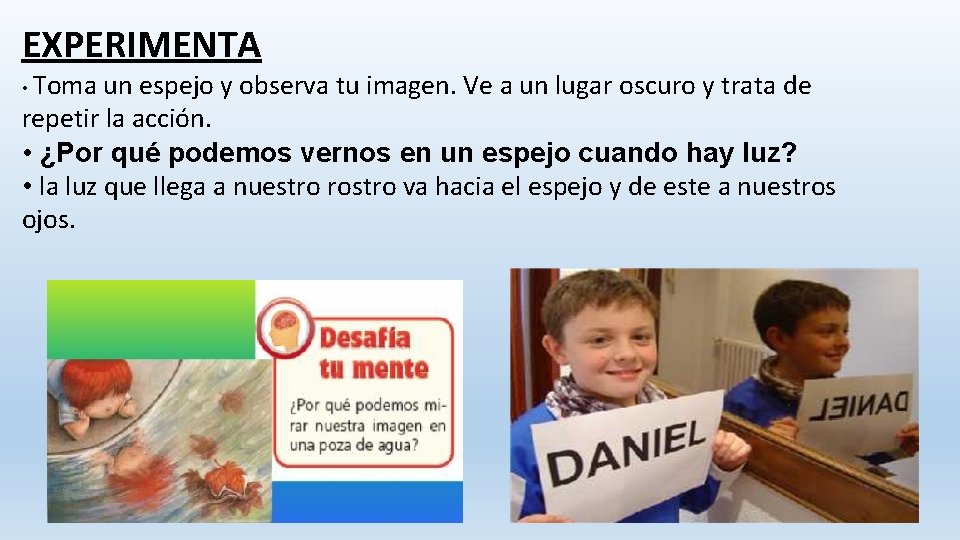 EXPERIMENTA

• Toma un espejo y observa tu imagen. Ve a un lugar oscuro y trata de repetir la acción.

• ¿Por qué podemos vernos en un espejo cuando hay luz?

• la luz que llega a nuestro rostro va hacia el espejo y de este a nuestros ojos.

Desafía tu mente

¿Por qué podemos mirar nuestra imagen en una poza de agua?

DANIEL

DANIEL